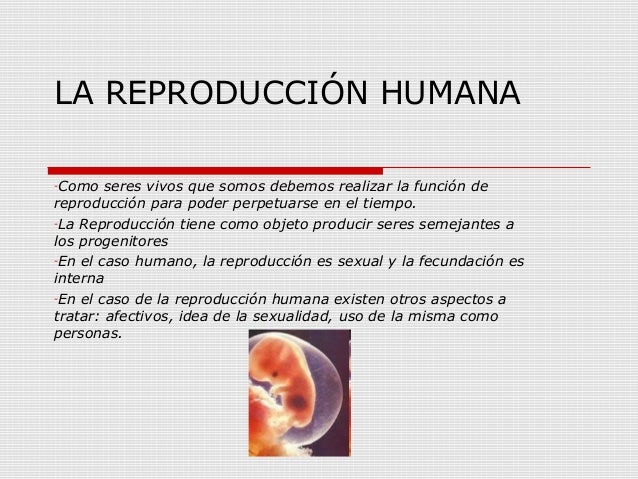 LA REPRODUCCIÓN HUMANA

-Como seres vivos que somos debemos realizar la función de reproducción para poder perpetuarse en el tiempo.

-La Reproducción tiene como objeto producir seres semejantes a los progenitores

-En el caso humano, la reproducción es sexual y la fecundación es interna

-En el caso de la reproducción humana existen otros aspectos a tratar: afectivos, idea de la sexualidad, uso de la misma como personas.